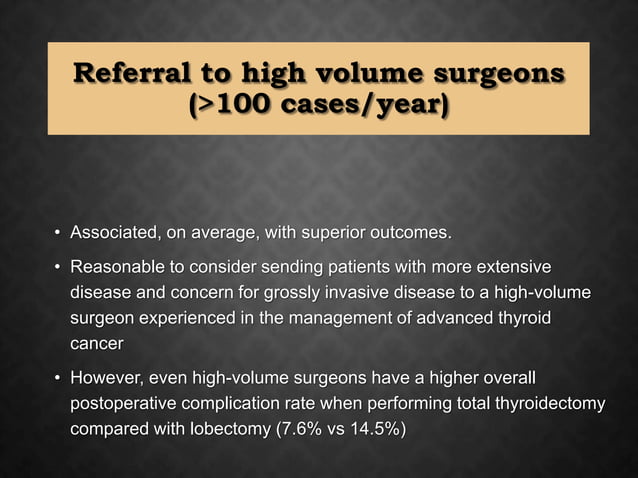 Referral to high volume surgeons (>100 cases/year)

• Associated, on average, with superior outcomes.

• Reasonable to consider sending patients with more extensive disease and concern for grossly invasive disease to a high-volume surgeon experienced in the management of advanced thyroid cancer

• However, even high-volume surgeons have a higher overall postoperative complication rate when performing total thyroidectomy compared with lobectomy (7.6% vs 14.5%)